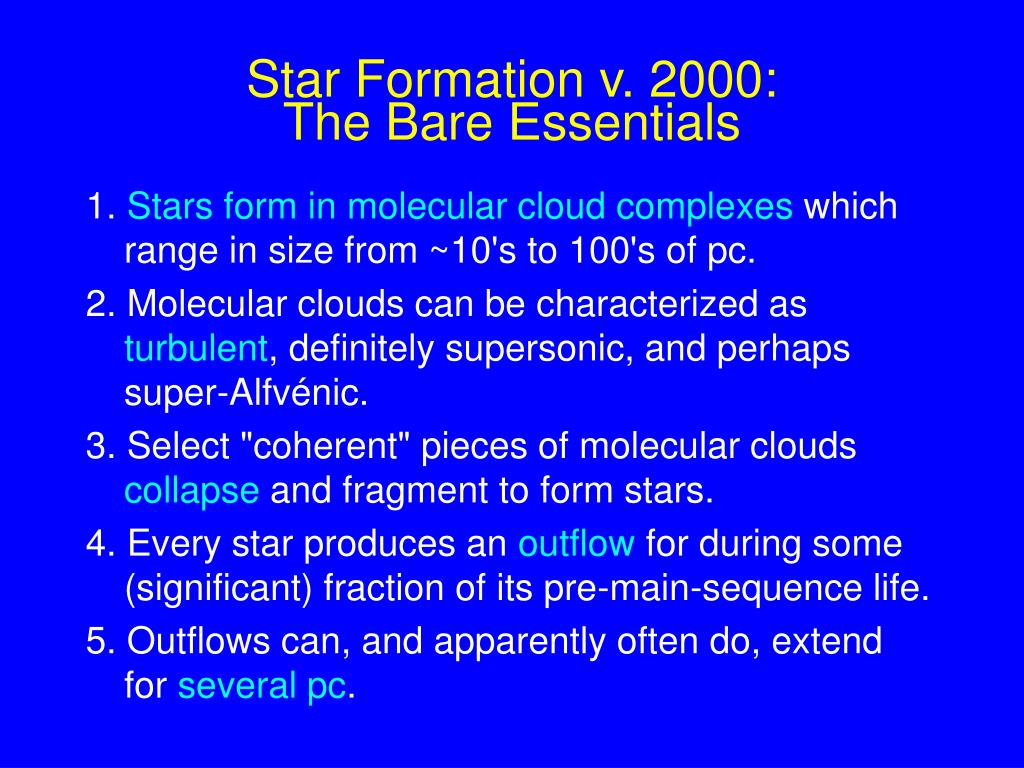 Star Formation v. 2000:
The Bare Essentials

1. Stars form in molecular cloud complexes which range in size from ~10's to 100's of pc.

2. Molecular clouds can be characterized as turbulent, definitely supersonic, and perhaps super-Alfvénic.

3. Select "coherent" pieces of molecular clouds collapse and fragment to form stars.

4. Every star produces an outflow for during some (significant) fraction of its pre-main-sequence life.

5. Outflows can, and apparently often do, extend for several pc.